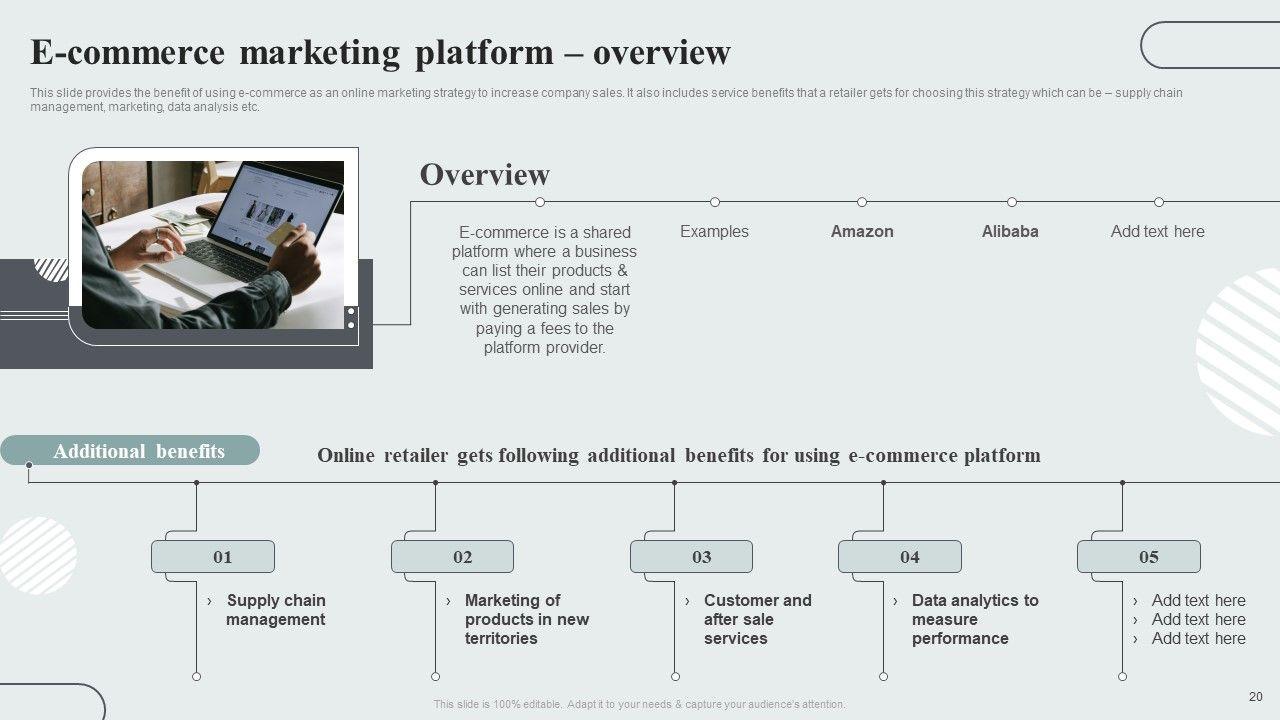 E-commerce marketing platform – overview

This slide provides the benefit of using e-commerce as an online marketing strategy to increase company sales. It also includes service benefits that a retailer gets for choosing this strategy which can be – supply chain management, marketing, data analysis etc.

Overview

E-commerce is a shared platform where a business can list their products & services online and start with generating sales by paying a fees to the platform provider.

Examples

Amazon

Alibaba

Add text here

Additional benefits

Online retailer gets following additional benefits for using e-commerce platform

01
› Supply chain management

02
› Marketing of products in new territories

03
› Customer and after sale services

04
› Data analytics to measure performance

05
› Add text here
› Add text here
› Add text here

This slide is 100% editable. Adapt it to your needs & capture your audience's attention.

20